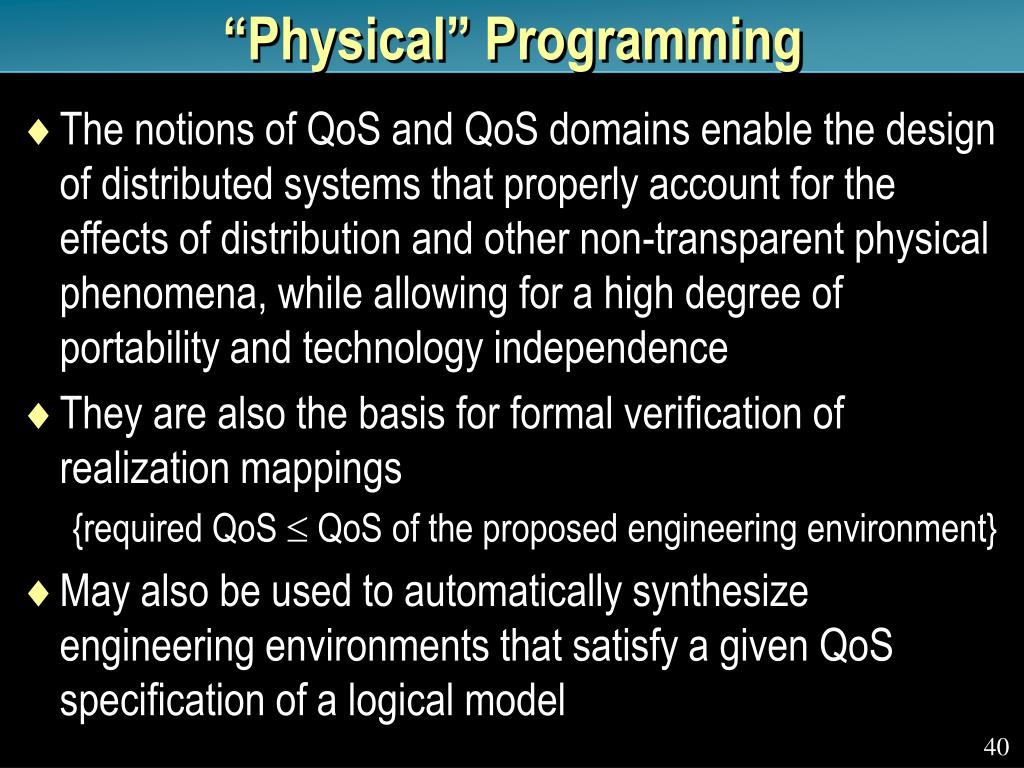 “Physical” Programming

♦ The notions of QoS and QoS domains enable the design of distributed systems that properly account for the effects of distribution and other non-transparent physical phenomena, while allowing for a high degree of portability and technology independence

♦ They are also the basis for formal verification of realization mappings

{required QoS $\leq$ QoS of the proposed engineering environment}

♦ May also be used to automatically synthesize engineering environments that satisfy a given QoS specification of a logical model

40